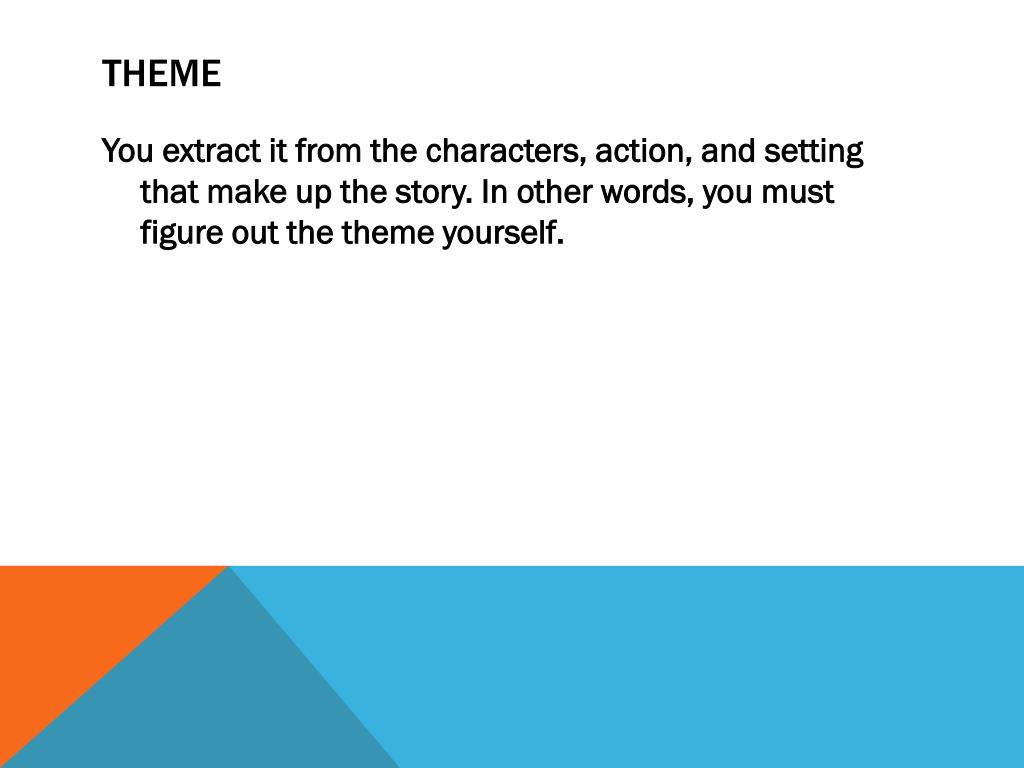 THEME

You extract it from the characters, action, and setting that make up the story. In other words, you must figure out the theme yourself.